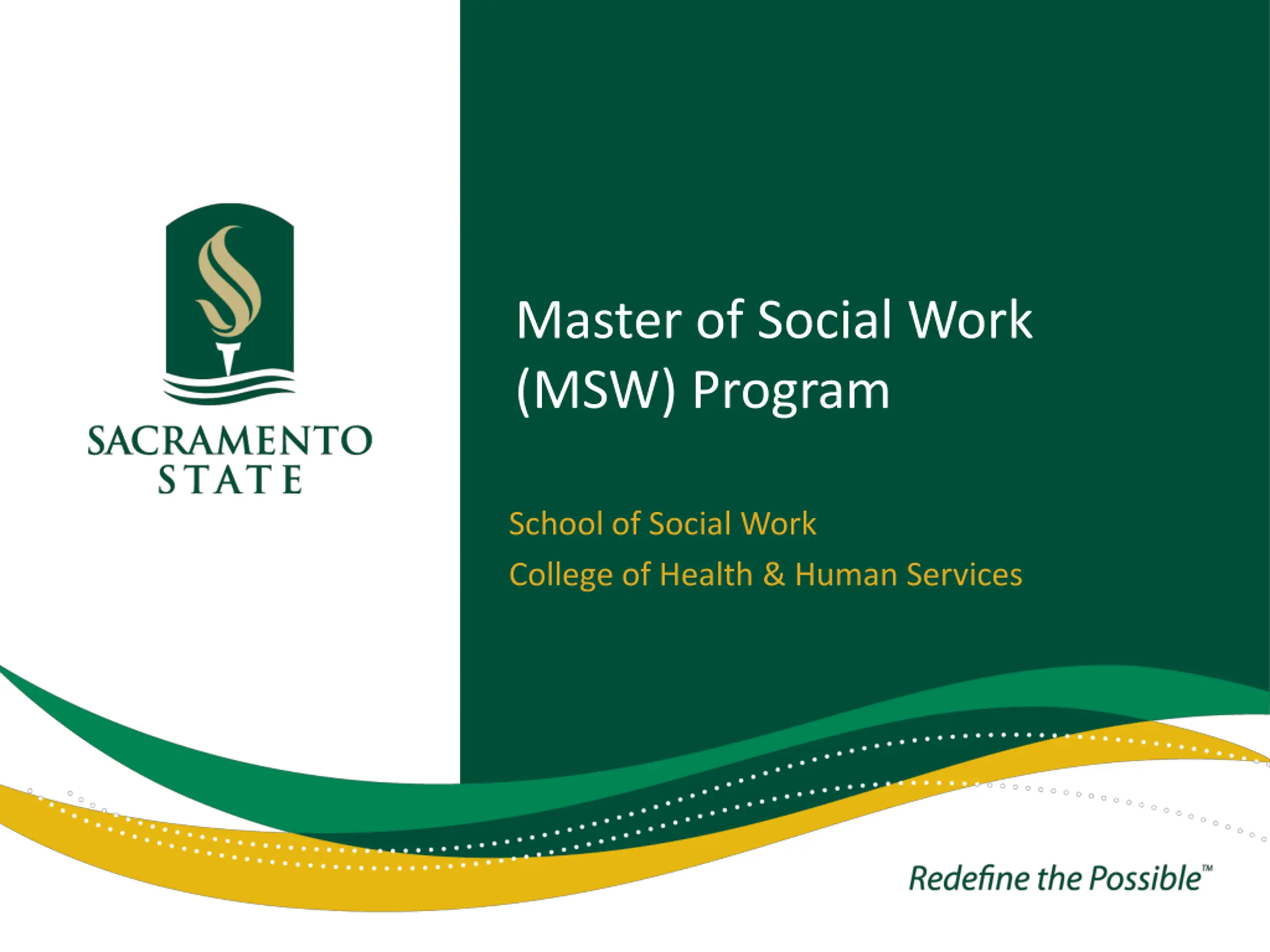 SACRAMENTO STATE

Master of Social Work (MSW) Program

School of Social Work

College of Health & Human Services

Redefine the Possible™